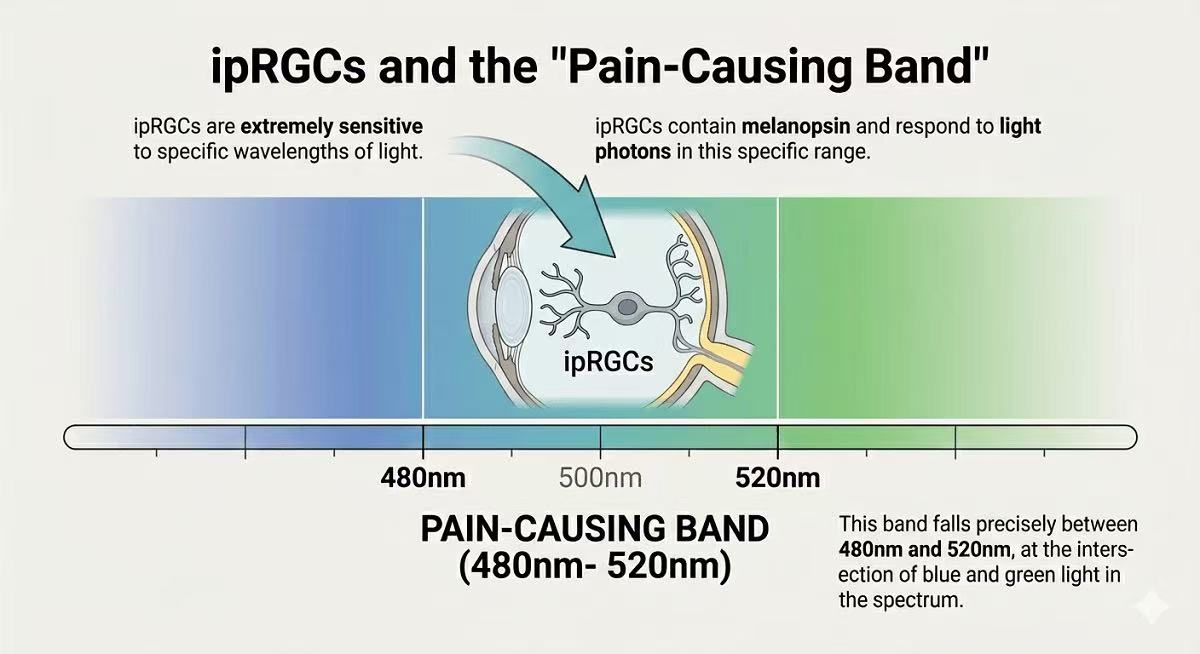 ipRGCs and the "Pain-Causing Band"

ipRGCs are **extremely sensitive** to specific wavelengths of light.

ipRGCs contain **melanopsin** and respond to **light photons** in this specific range.

ipRGCs

480nm

500nm

520nm

PAIN-CAUSING BAND
(480nm- 520nm)

This band falls precisely between **480nm and 520nm**, at the intersection of blue and green light in the spectrum.